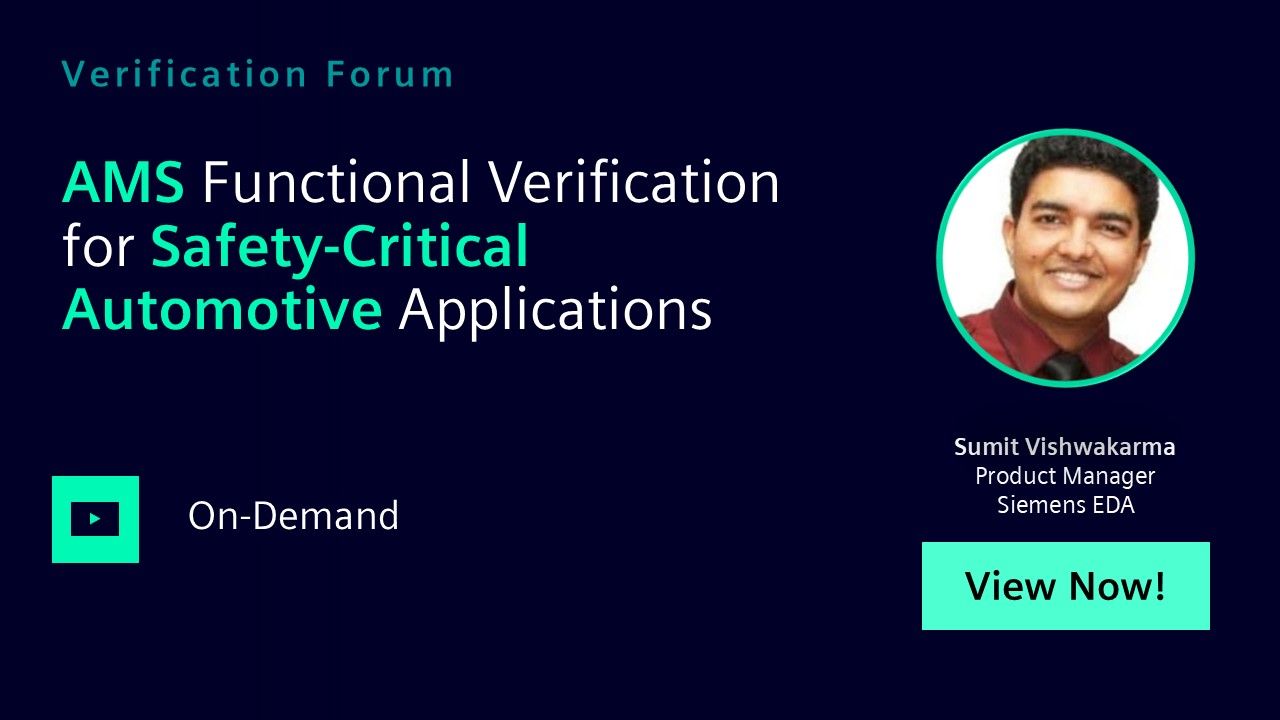 Verification Forum

AMS Functional Verification for Safety-Critical Automotive Applications

On-Demand

Sumit Vishwakarma
Product Manager
Siemens EDA

View Now!